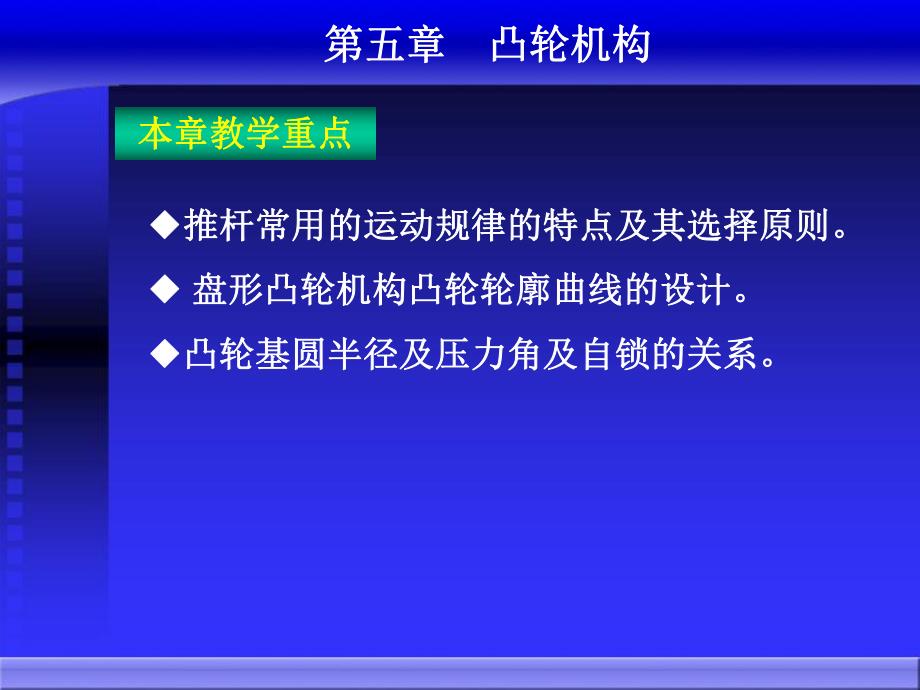 第五章　凸轮机构

本章教学重点

◆推杆常用的运动规律的特点及其选择原则。

◆ 盘形凸轮机构凸轮轮廓曲线的设计。

◆凸轮基圆半径及压力角及自锁的关系。